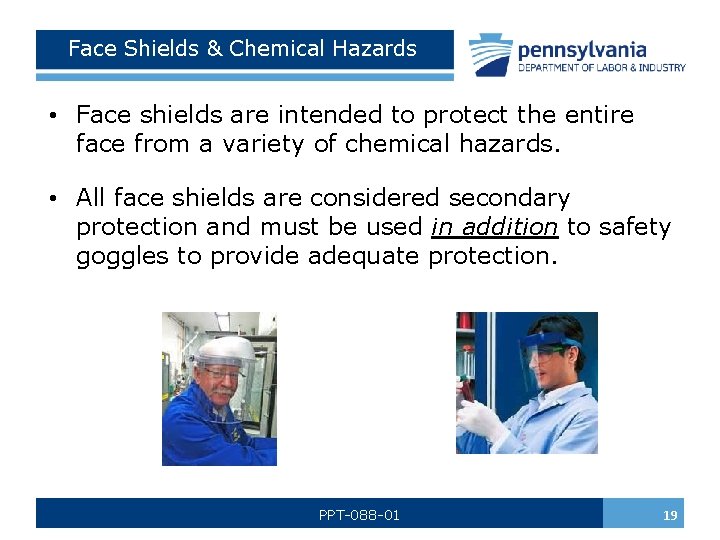 Face Shields & Chemical Hazards

pennsylvania
DEPARTMENT OF LABOR & INDUSTRY

• Face shields are intended to protect the entire face from a variety of chemical hazards.

• All face shields are considered secondary protection and must be used in addition to safety goggles to provide adequate protection.

PPT-088-01

19